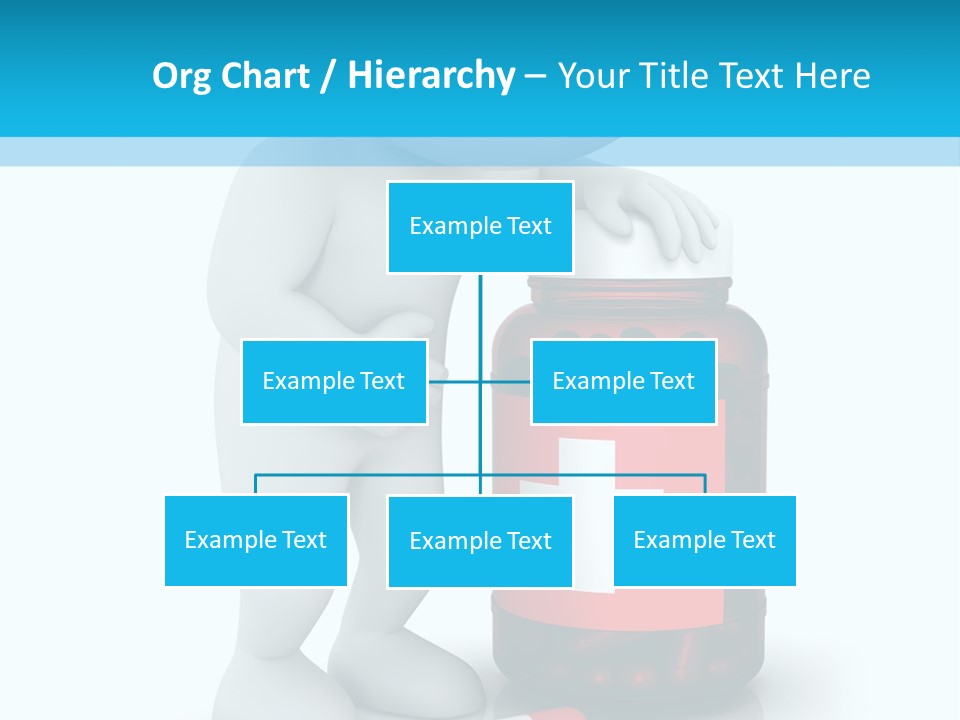 Org Chart / Hierarchy – Your Title Text Here

Example Text

Example Text

Example Text

Example Text

Example Text

Example Text